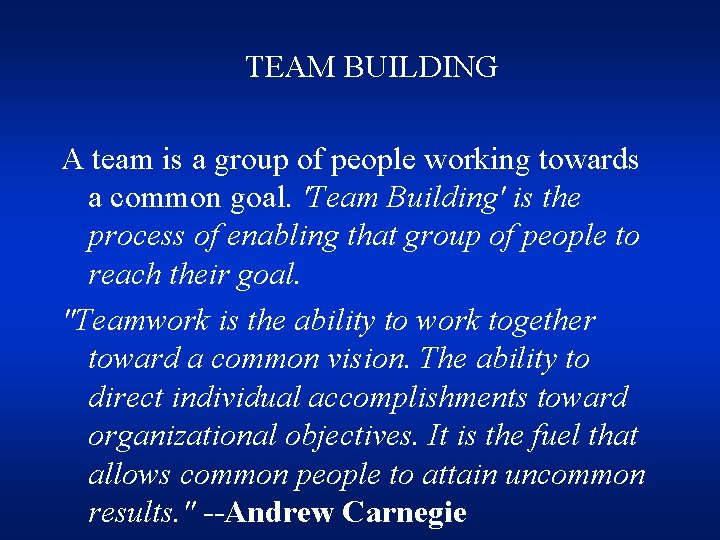 TEAM BUILDING

A team is a group of people working towards a common goal. 'Team Building' is the process of enabling that group of people to reach their goal.

"Teamwork is the ability to work together toward a common vision. The ability to direct individual accomplishments toward organizational objectives. It is the fuel that allows common people to attain uncommon results." --Andrew Carnegie